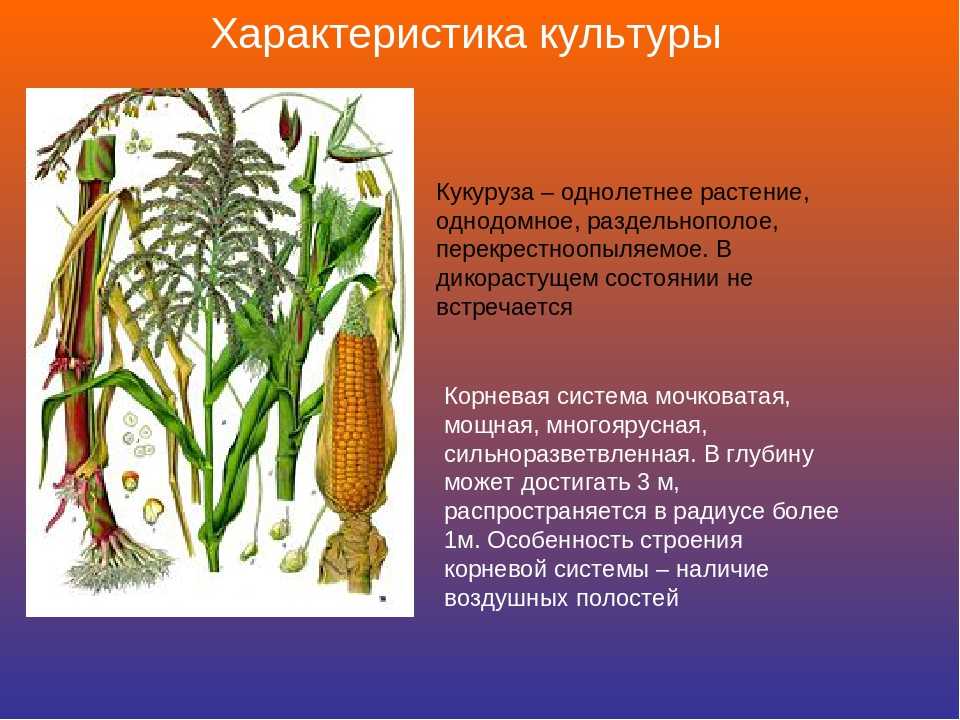 Характеристика культуры

Кукуруза – однолетнее растение, однодомное, раздельнополое, перекрестноопыляемое. В дикорастущем состоянии не встречается

Корневая система мочковатая, мощная, многоярусная, сильноразветвленная. В глубину может достигать 3 м, распространяется в радиусе более 1м. Особенность строения корневой системы – наличие воздушных полостей